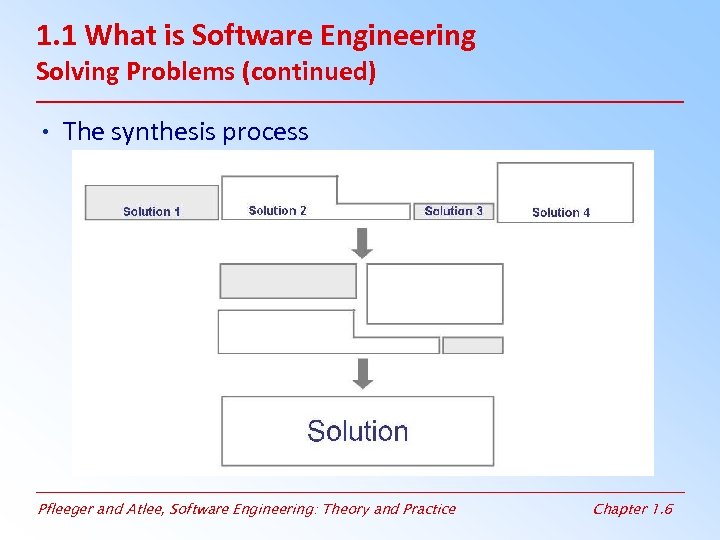 1.1 What is Software Engineering
Solving Problems (continued)

• The synthesis process

Solution 1
Solution 2
Solution 3
Solution 4

Solution

Pfleeger and Atlee, Software Engineering: Theory and Practice

Chapter 1.6